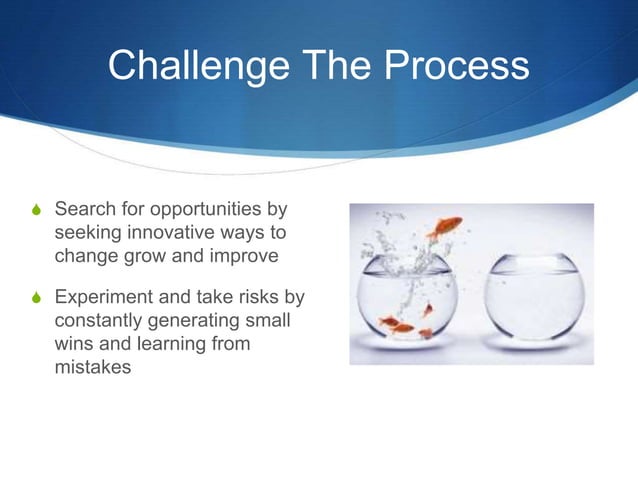 Challenge The Process

Search for opportunities by seeking innovative ways to change grow and improve

Experiment and take risks by constantly generating small wins and learning from mistakes